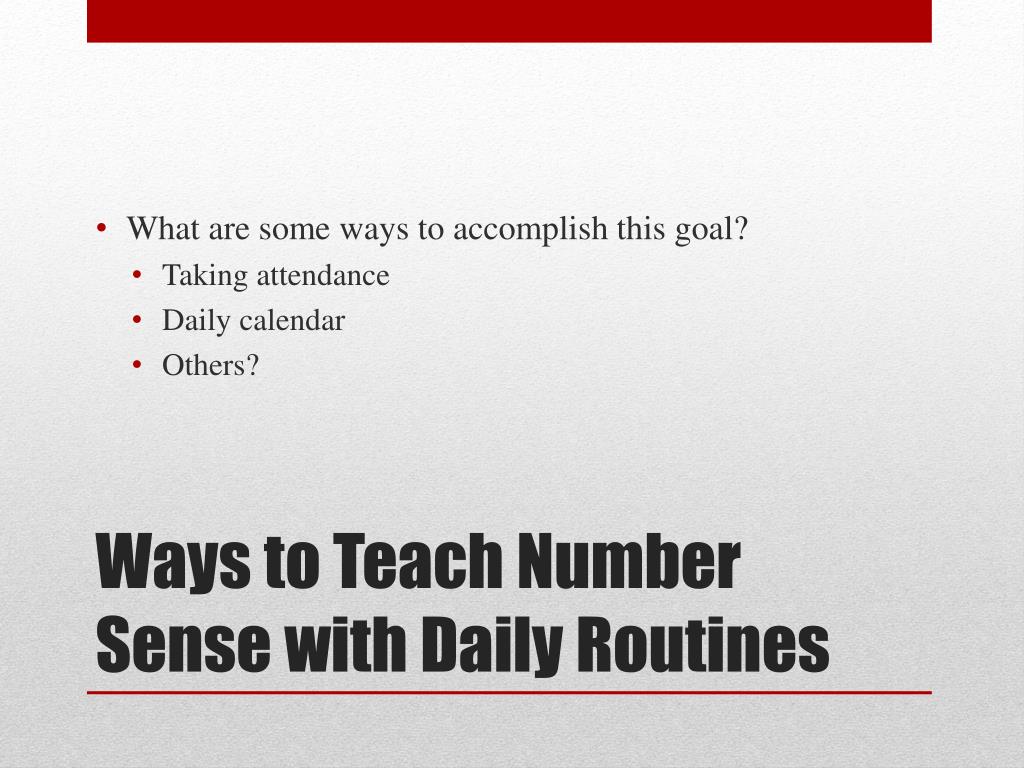 • What are some ways to accomplish this goal?
  • Taking attendance
  • Daily calendar
  • Others?

Ways to Teach Number Sense with Daily Routines